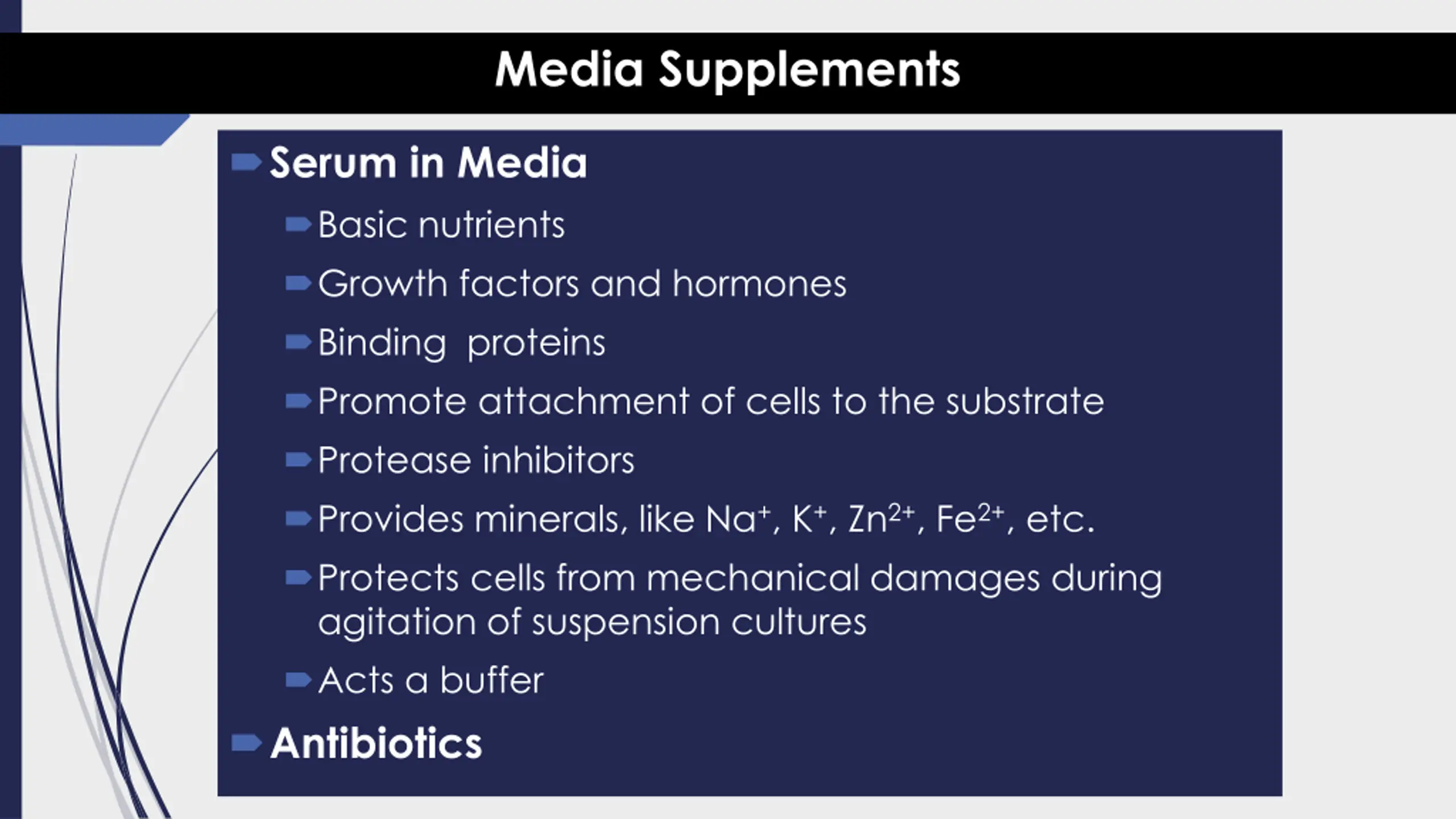 Media Supplements

Serum in Media

Basic nutrients

Growth factors and hormones

Binding proteins

Promote attachment of cells to the substrate

Protease inhibitors

Provides minerals, like $Na^+$, $K^+$, $Zn^{2+}$, $Fe^{2+}$, etc.

Protects cells from mechanical damages during agitation of suspension cultures

Acts a buffer

Antibiotics